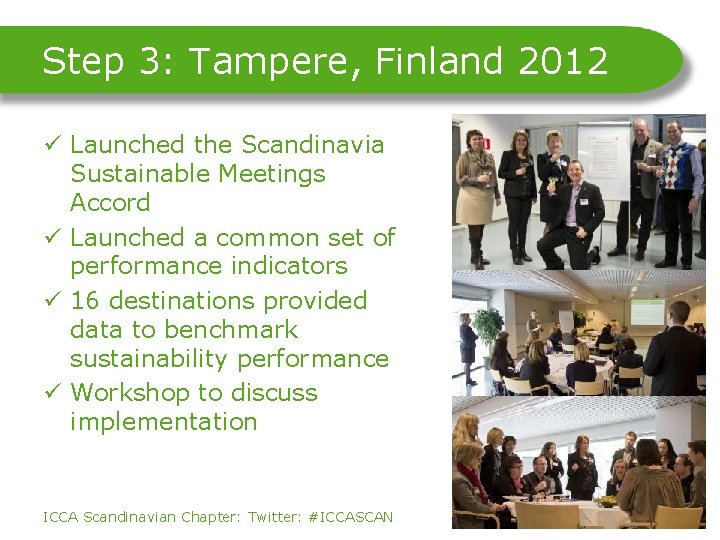 Step 3: Tampere, Finland 2012

✓ Launched the Scandinavia Sustainable Meetings Accord

✓ Launched a common set of performance indicators

✓ 16 destinations provided data to benchmark sustainability performance

✓ Workshop to discuss implementation

ICCA Scandinavian Chapter: Twitter: #ICCASCAN